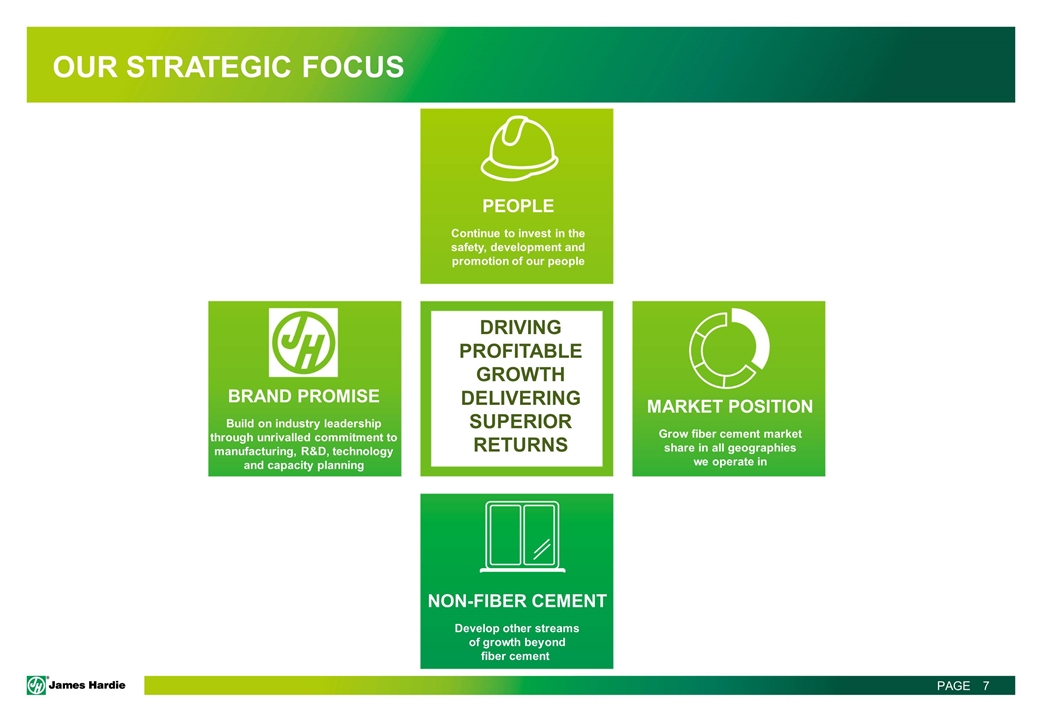 OUR STRATEGIC FOCUS

PEOPLE

Continue to invest in the safety, development and promotion of our people

JH

BRAND PROMISE

Build on industry leadership through unrivalled commitment to manufacturing, R&D, technology and capacity planning

DRIVING PROFITABLE GROWTH DELIVERING SUPERIOR RETURNS

MARKET POSITION

Grow fiber cement market share in all geographies we operate in

NON-FIBER CEMENT

Develop other streams of growth beyond fiber cement

James Hardie

PAGE 7